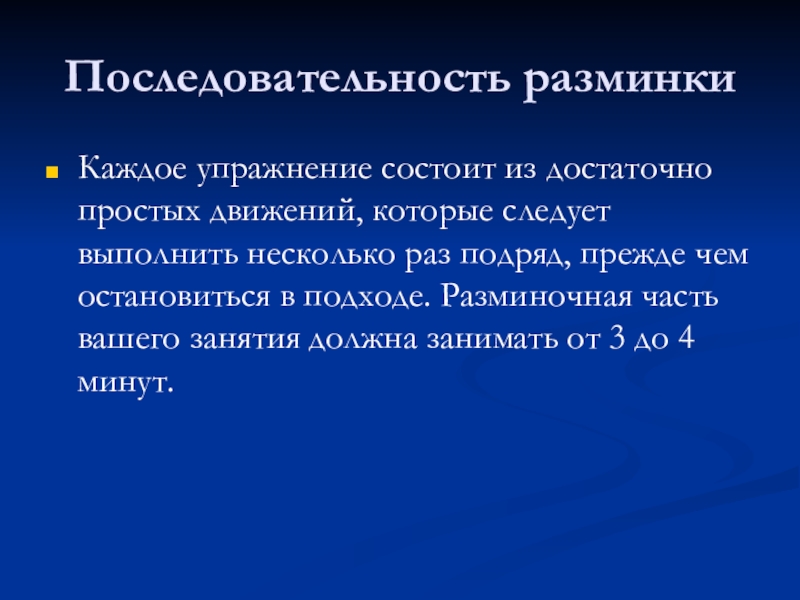 Последовательность разминки

Каждое упражнение состоит из достаточно простых движений, которые следует выполнить несколько раз подряд, прежде чем остановиться в подходе. Разминочная часть вашего занятия должна занимать от 3 до 4 минут.